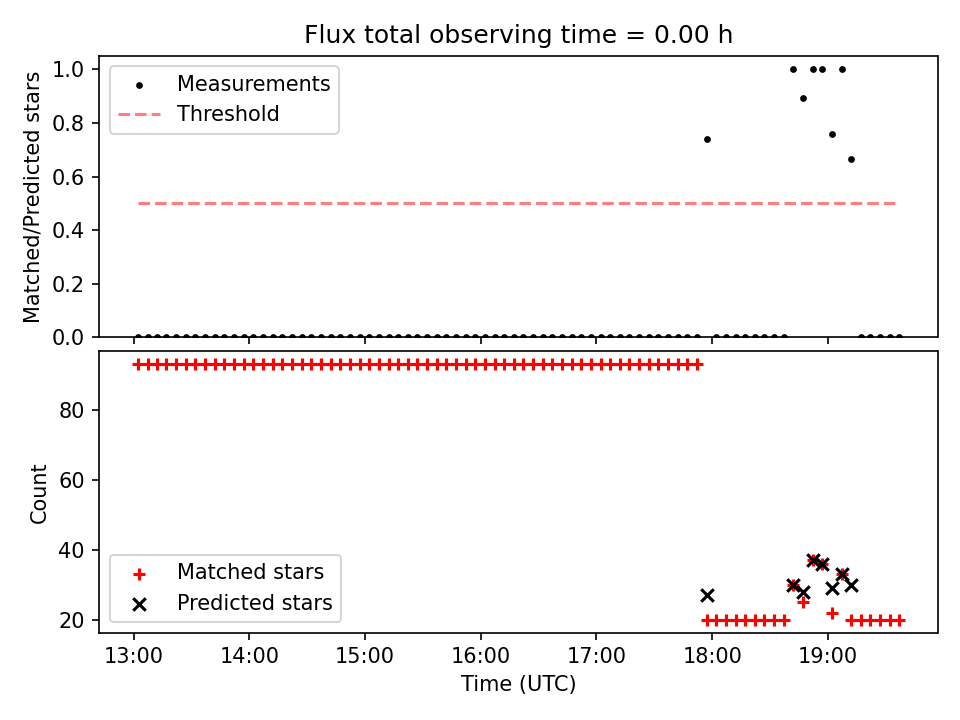 Flux total observing time = 0.00 h

Matched/Predicted stars

1.0
0.8
0.6
0.4
0.2
0.0

Measurements
Threshold

Count

80
60
40
20

Matched stars
Predicted stars

13:00
14:00
15:00
16:00
17:00
18:00
19:00

Time (UTC)